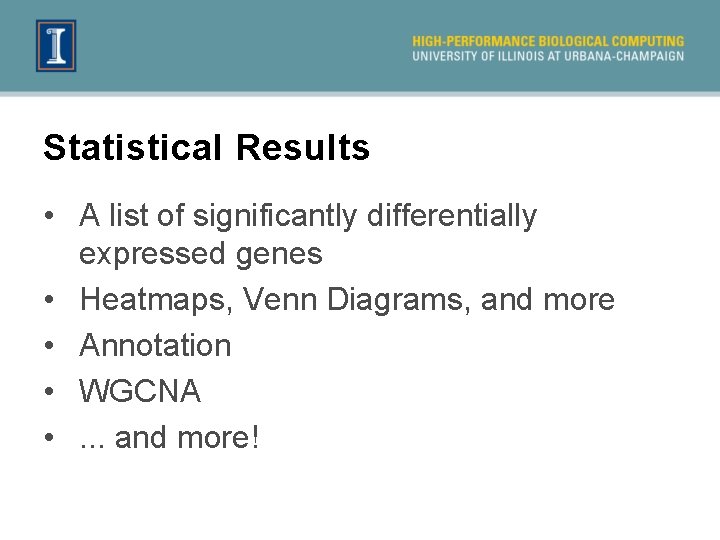 I

HIGH-PERFORMANCE BIOLOGICAL COMPUTING
UNIVERSITY OF ILLINOIS AT URBANA-CHAMPAIGN

Statistical Results

• A list of significantly differentially expressed genes
• Heatmaps, Venn Diagrams, and more
• Annotation
• WGCNA
• ... and more!